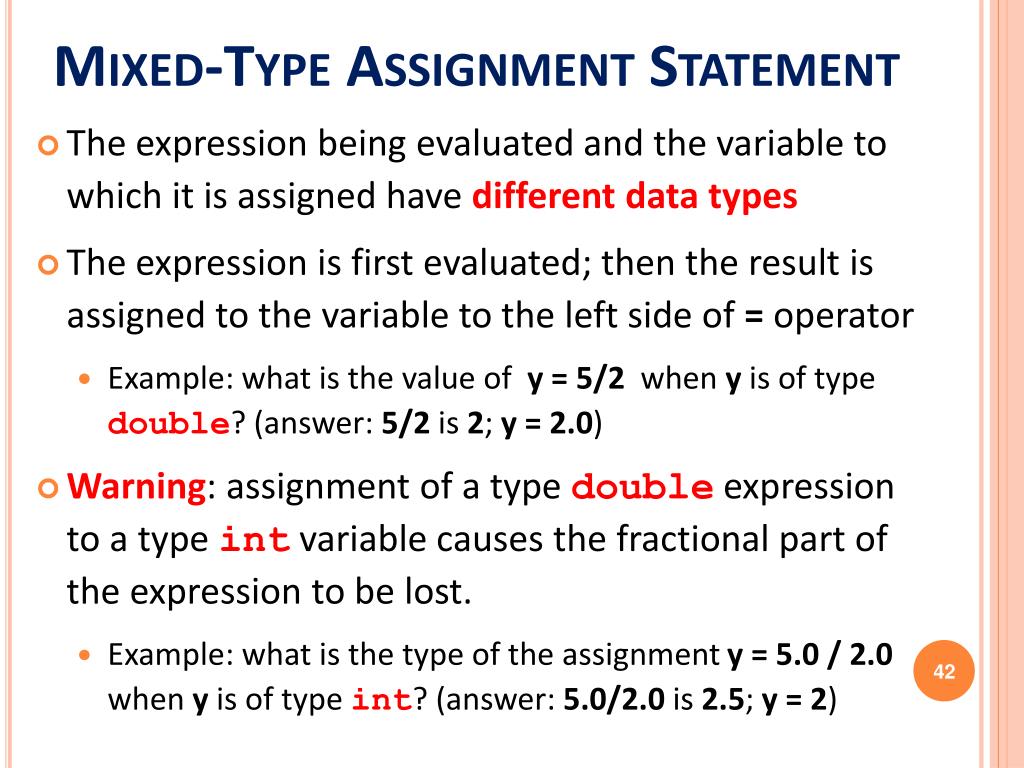 MIXED-TYPE ASSIGNMENT STATEMENT

The expression being evaluated and the variable to which it is assigned have different data types

The expression is first evaluated; then the result is assigned to the variable to the left side of = operator

Example: what is the value of y = 5/2 when y is of type double? (answer: 5/2 is 2; y = 2.0)

Warning: assignment of a type double expression to a type int variable causes the fractional part of the expression to be lost.

Example: what is the type of the assignment y = 5.0 / 2.0 when y is of type int? (answer: 5.0/2.0 is 2.5; y = 2)

42